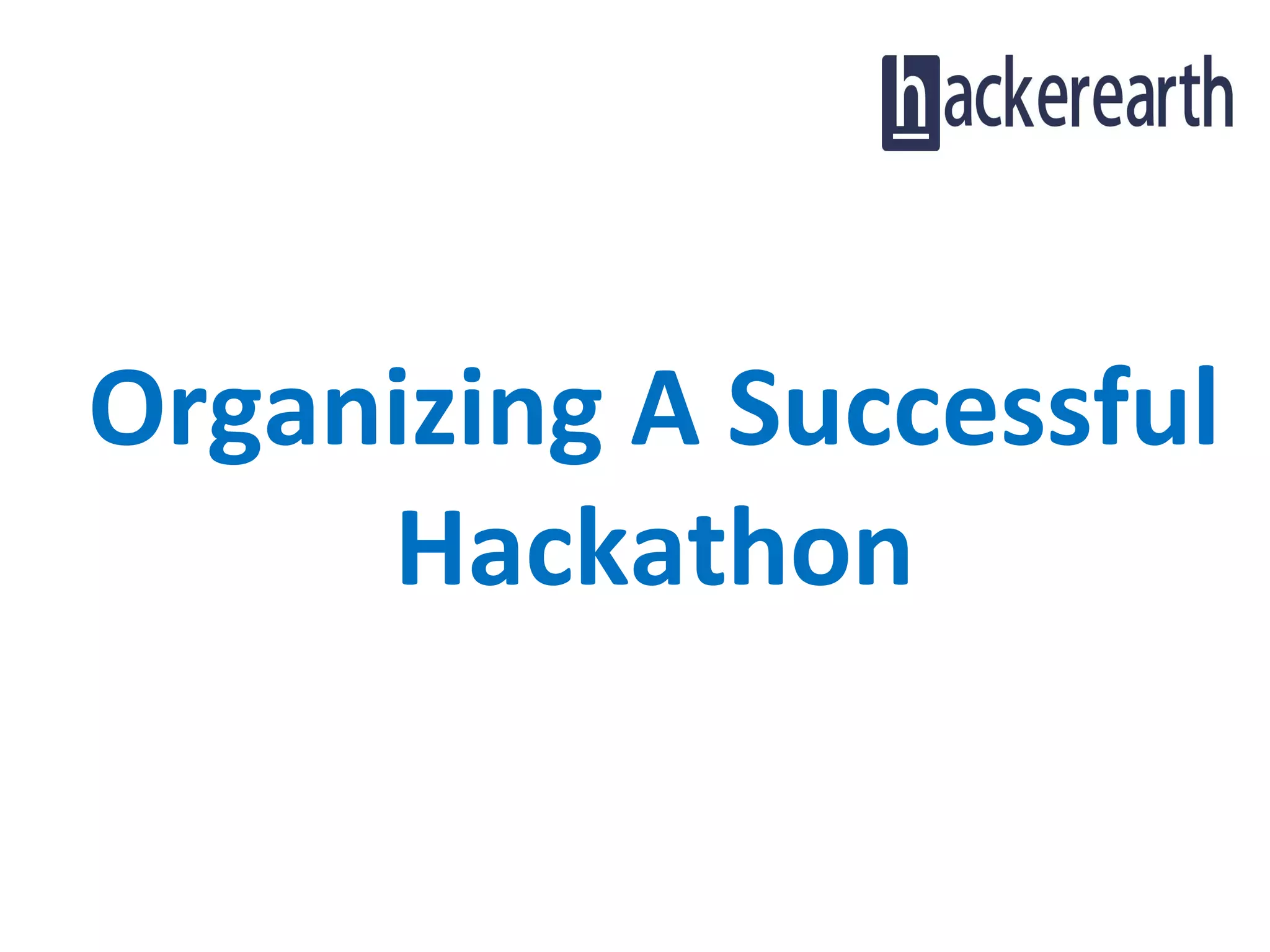 hackerearth

Organizing A Successful Hackathon